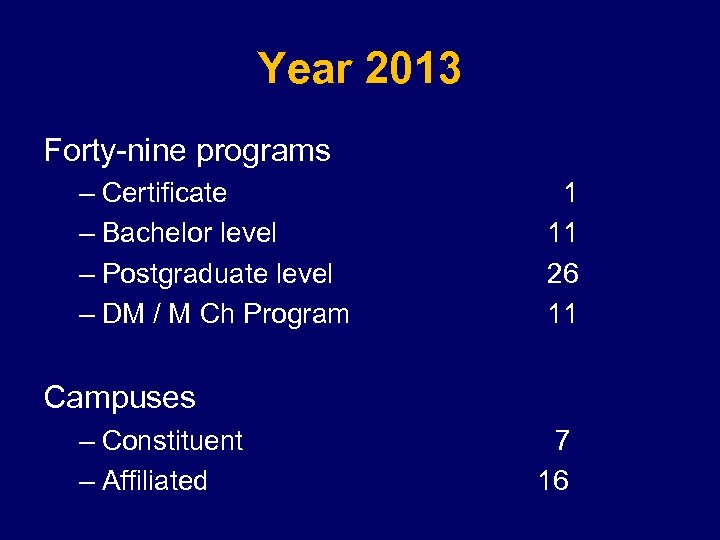 Year 2013

Forty-nine programs
– Certificate 1
– Bachelor level 11
– Postgraduate level 26
– DM / M Ch Program 11

Campuses
– Constituent 7
– Affiliated 16